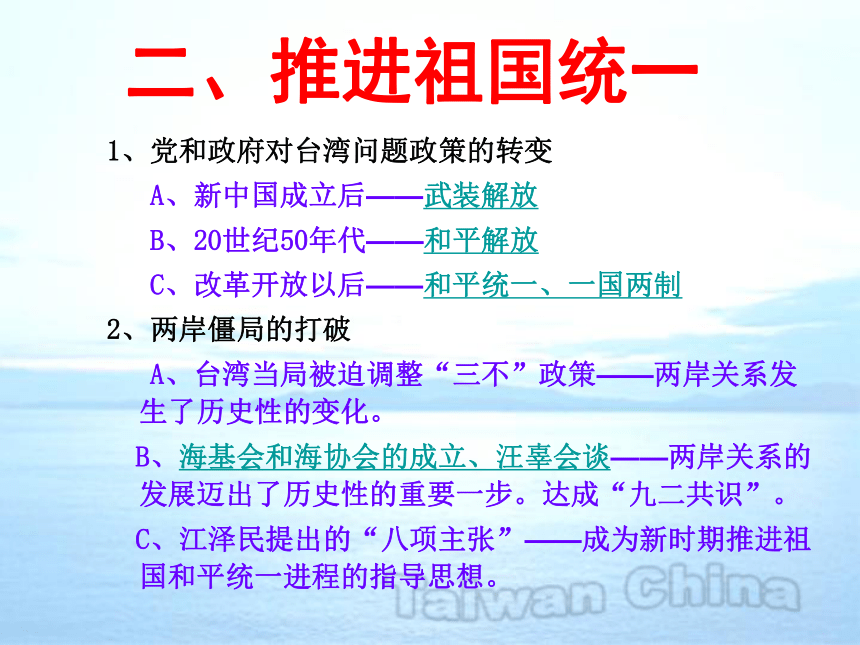 二、推进祖国统一

1、党和政府对台湾问题政策的转变

A、新中国成立后——武装解放

B、20世纪50年代——和平解放

C、改革开放以后——和平统一、一国两制

2、两岸僵局的打破

A、台湾当局被迫调整“三不”政策——两岸关系发生了历史性的变化。

B、海基会和海协会的成立、汪辜会谈——两岸关系的发展迈出了历史性的重要一步。达成“九二共识”。

C、江泽民提出的“八项主张”——成为新时期推进祖国和平统一进程的指导思想。

Taiwan China